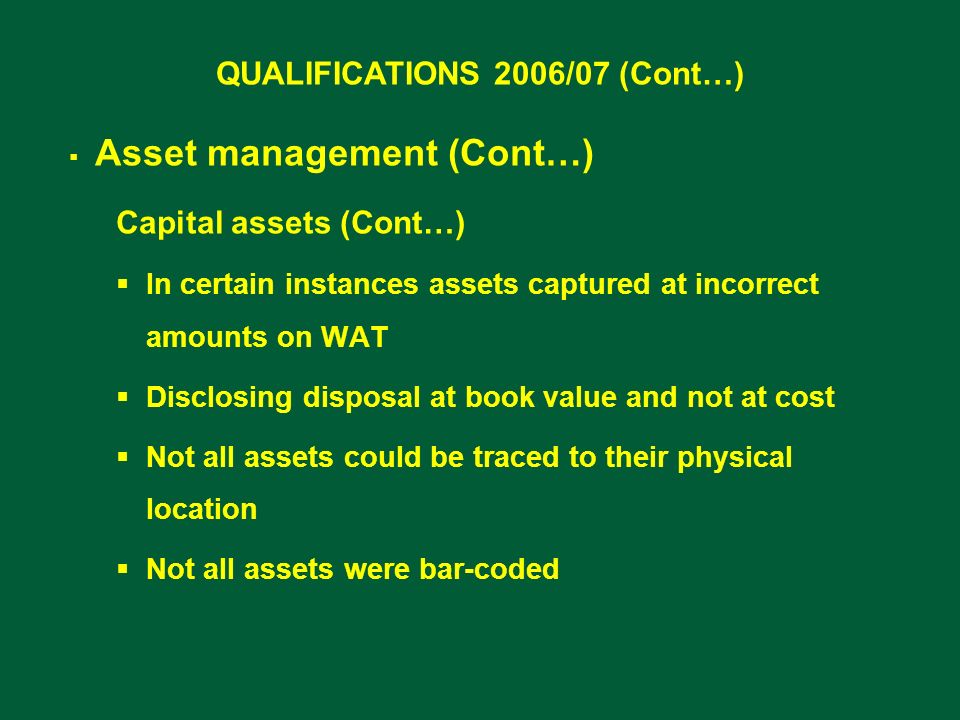 QUALIFICATIONS 2006/07 (Cont…)

▪ Asset management (Cont…)

Capital assets (Cont…)

▪ In certain instances assets captured at incorrect amounts on WAT

▪ Disclosing disposal at book value and not at cost

▪ Not all assets could be traced to their physical location

▪ Not all assets were bar-coded